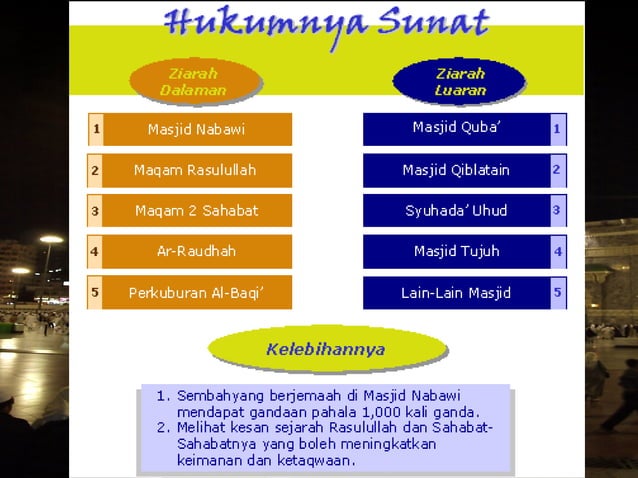 Hukumnya Sunat

Ziarah Dalaman

1 Masjid Nabawi
2 Maqam Rasulullah
3 Maqam 2 Sahabat
4 Ar-Raudhah
5 Perkuburan Al-Baqi'

Ziarah Luaran

Masjid Quba' 1
Masjid Qiblatain 2
Syuhada' Uhud 3
Masjid Tujuh 4
Lain-Lain Masjid 5

Kelebihannya

1. Sembahyang berjemaah di Masjid Nabawi mendapat gandaan pahala 1,000 kali ganda.
2. Melihat kesan sejarah Rasulullah dan Sahabat-Sahabatnya yang boleh meningkatkan keimanan dan ketaqwaan.